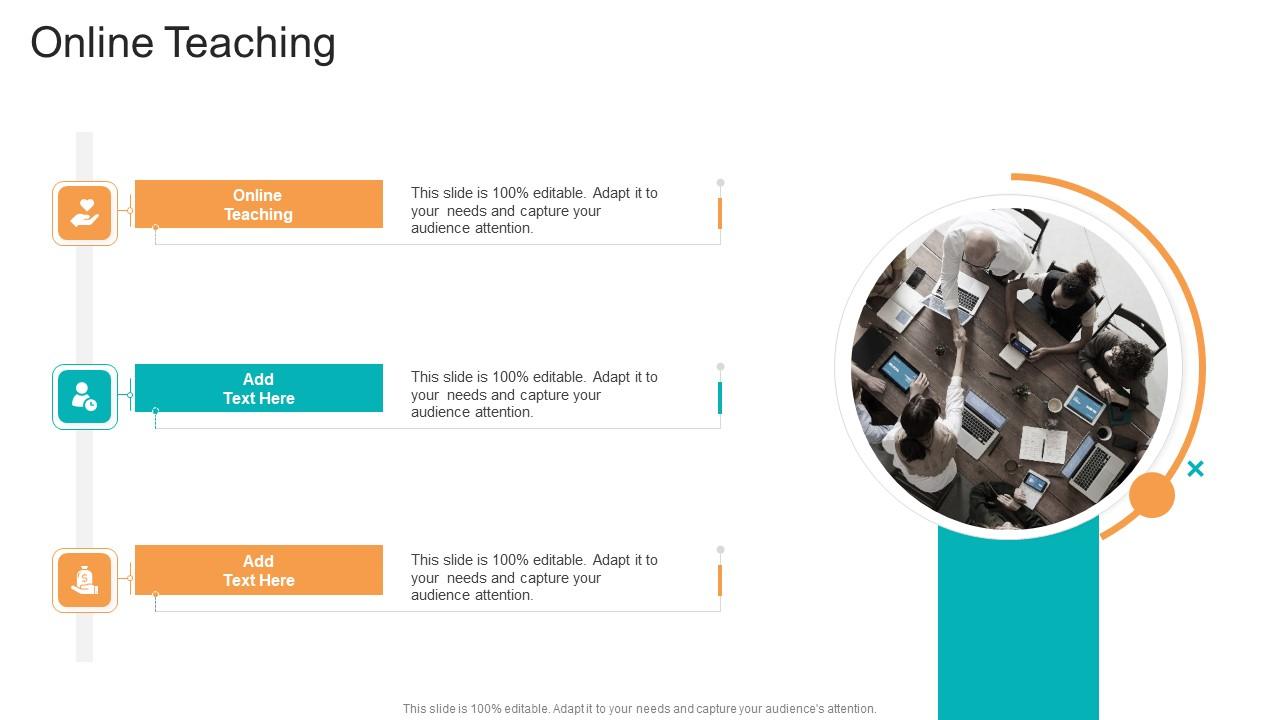 Online Teaching

Online Teaching

This slide is 100% editable. Adapt it to your needs and capture your audience attention.

Add Text Here

This slide is 100% editable. Adapt it to your needs and capture your audience attention.

Add Text Here

This slide is 100% editable. Adapt it to your needs and capture your audience attention.

This slide is 100% editable. Adapt it to your needs and capture your audience's attention.